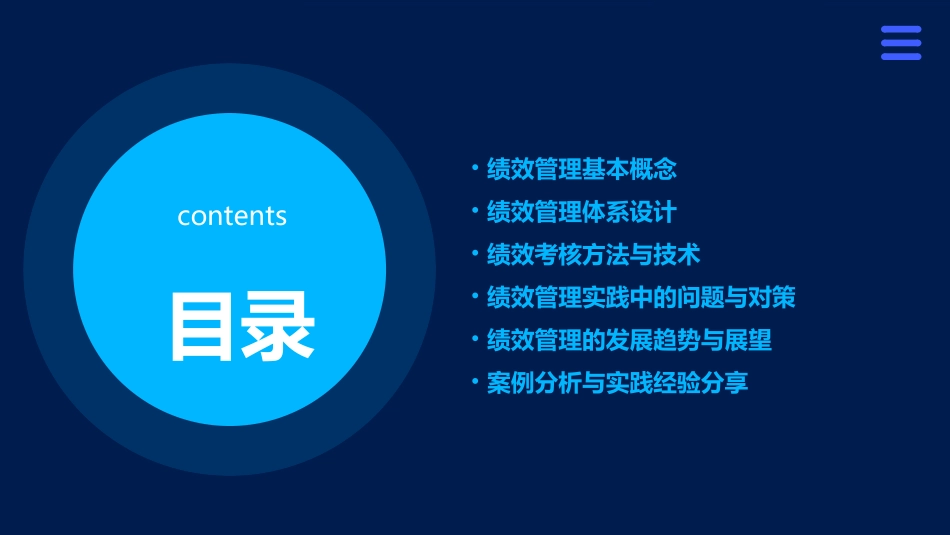 contents

目录

• 绩效管理基本概念
• 绩效管理体系设计
• 绩效考核方法与技术
• 绩效管理实践中的问题与对策
• 绩效管理的发展趋势与展望
• 案例分析与实践经验分享